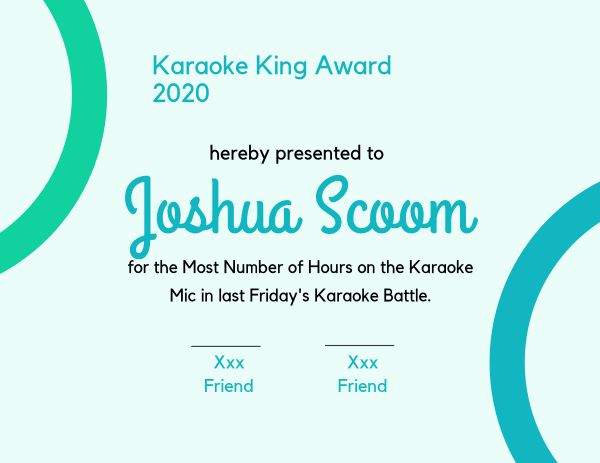 Karaoke King Award
2020

hereby presented to

Joshua Scoom

for the Most Number of Hours on the Karaoke Mic in last Friday's Karaoke Battle.

Xxx
Friend

Xxx
Friend